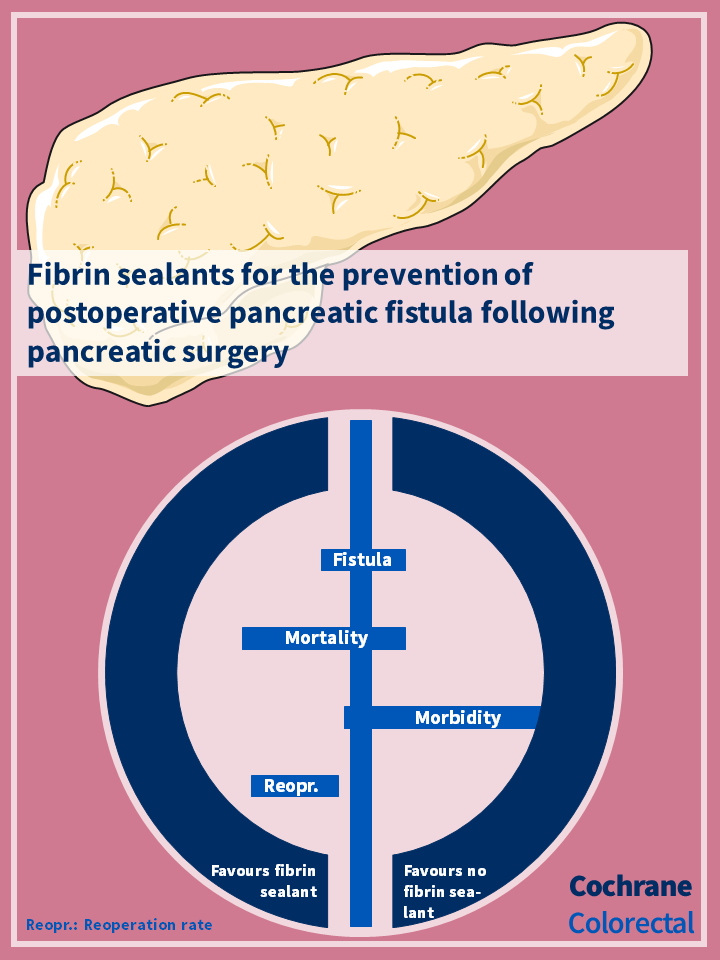 Fibrin sealants for the prevention of postoperative pancreatic fistula following pancreatic surgery

Fistula

Mortality

Morbidity

Reopr.

Favours fibrin sealant

Favours no fibrin sealant

Reopr.: Reoperation rate

Cochrane Colorectal